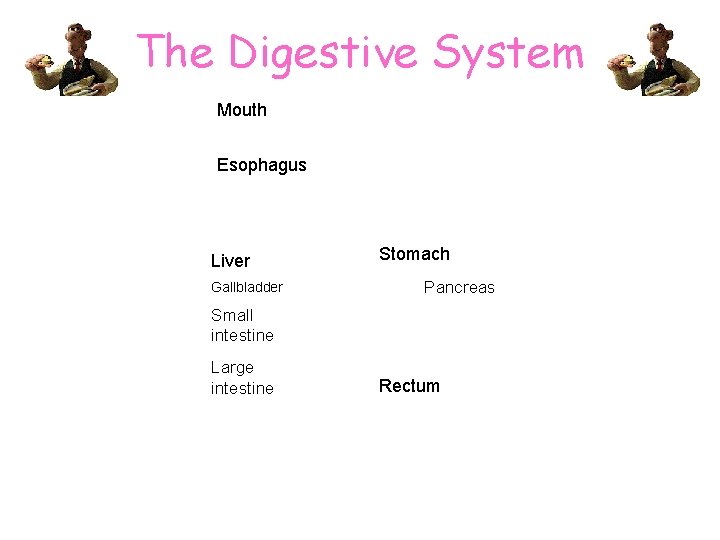 The Digestive System

Mouth

Esophagus

Liver

Stomach

Gallbladder

Pancreas

Small intestine

Large intestine

Rectum